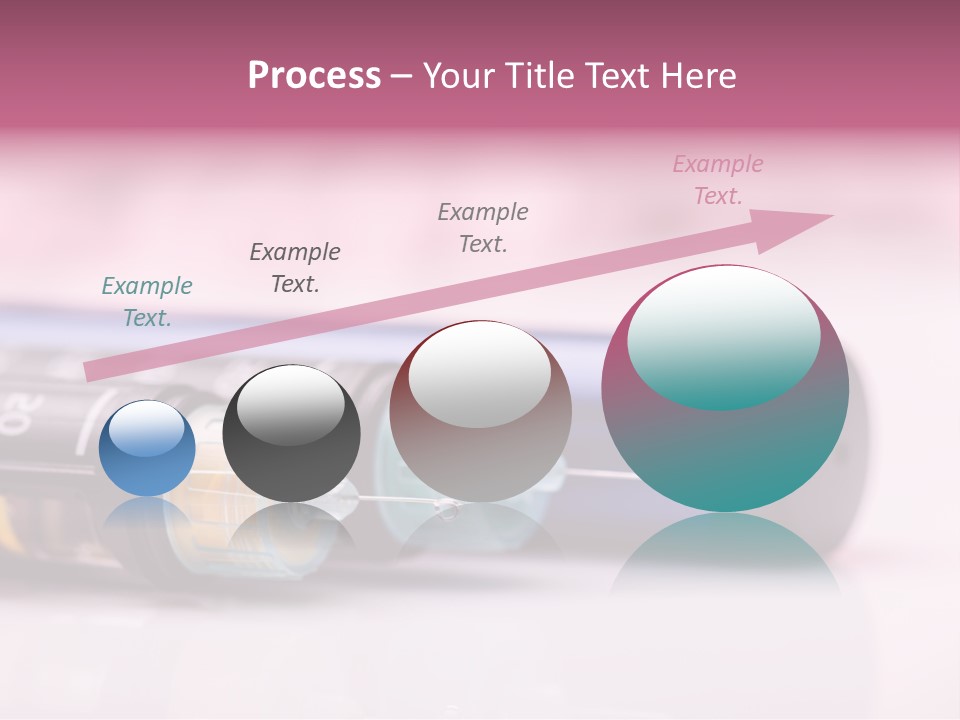 Process – Your Title Text Here

Example Text.

Example Text.

Example Text.

Example Text.